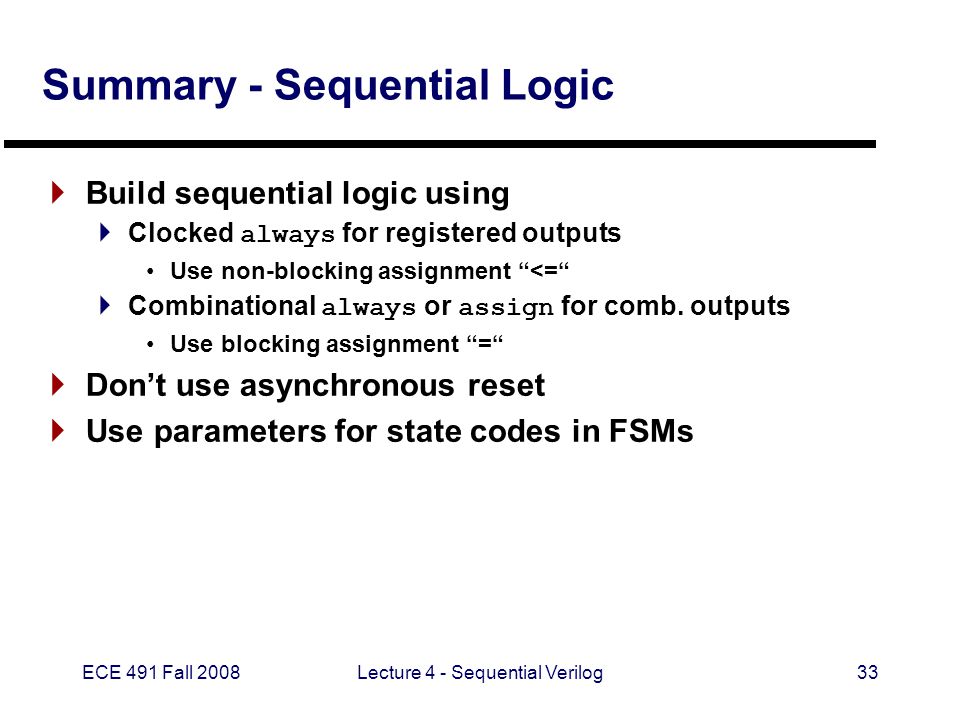 Summary - Sequential Logic

Build sequential logic using

Clocked always for registered outputs

• Use non-blocking assignment “<=“

Combinational always or assign for comb. outputs

• Use blocking assignment “=“

Don’t use asynchronous reset

Use parameters for state codes in FSMs

ECE 491 Fall 2008

Lecture 4 - Sequential Verilog

33